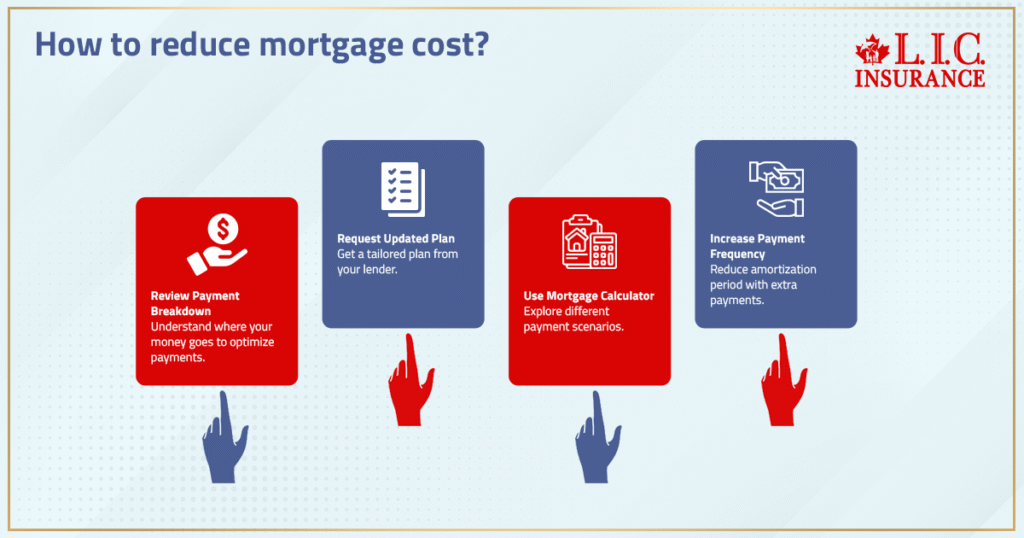 How to reduce mortgage cost?

L.I.C. INSURANCE

Review Payment Breakdown
Understand where your money goes to optimize payments.

Request Updated Plan
Get a tailored plan from your lender.

Use Mortgage Calculator
Explore different payment scenarios.

Increase Payment Frequency
Reduce amortization period with extra payments.